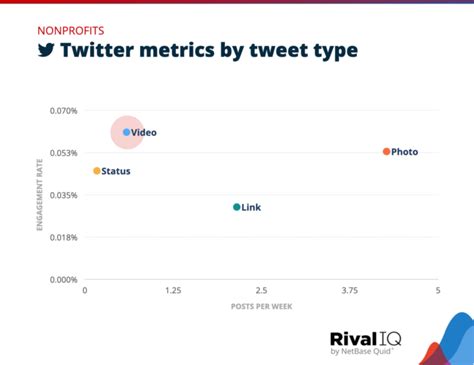 NONPROFITS
Twitter metrics by tweet type

ENGAGEMENT RATE

0.070%
0.053%
0.035%
0.018%
0.000%

Video
Photo
Status
Link

0
1.25
2.5
3.75
5

POSTS PER WEEK

Rival IQ
by NetBase Quid